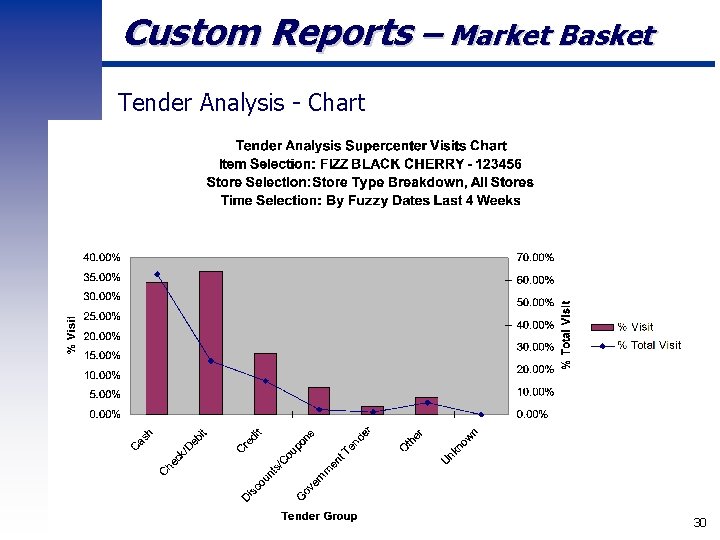 Custom Reports – Market Basket

Tender Analysis - Chart

Tender Analysis Supercenter Visits Chart
Item Selection: FIZZ BLACK CHERRY - 123456
Store Selection: Store Type Breakdown, All Stores
Time Selection: By Fuzzy Dates Last 4 Weeks

40.00%
35.00%
30.00%
25.00%
20.00%
15.00%
10.00%
5.00%
0.00%

% Visit

70.00%
60.00%
50.00%
40.00%
30.00%
20.00%
10.00%
0.00%

% Total Visit

% Visit
% Total Visit

Cash
Check/Debit
Credit
Discounts/Coupons
Government Tender
Other
Unknown

Tender Group

30